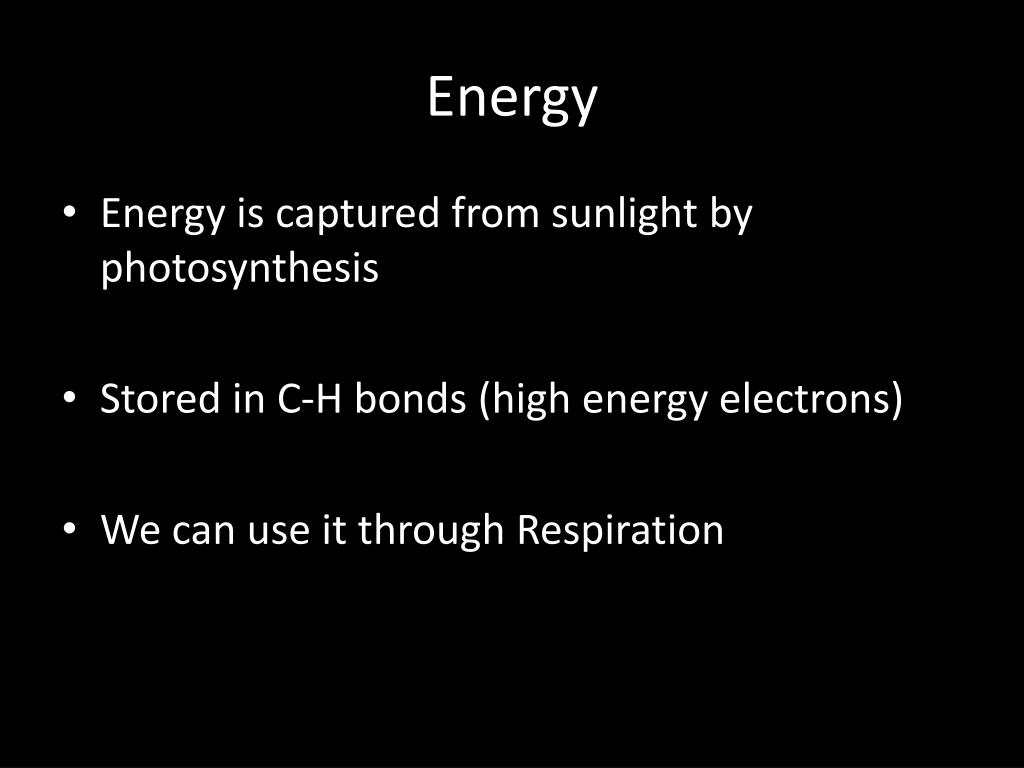 Energy

• Energy is captured from sunlight by photosynthesis

• Stored in C-H bonds (high energy electrons)

• We can use it through Respiration